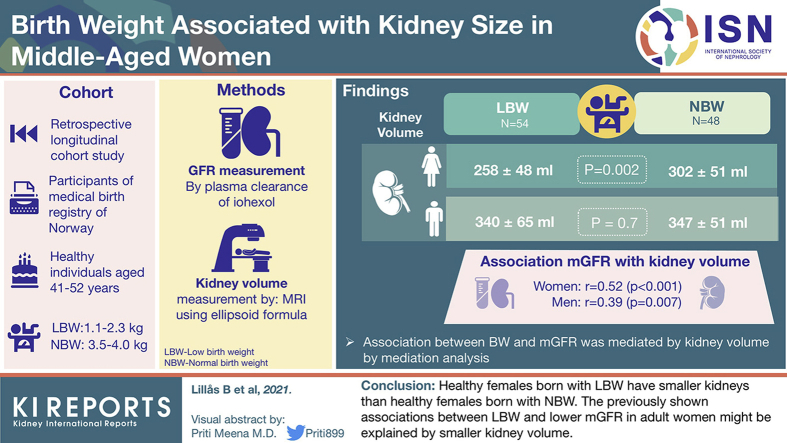 Birth Weight Associated with Kidney Size in Middle-Aged Women

ISN
INTERNATIONAL SOCIETY OF NEPHROLOGY

Cohort

Retrospective longitudinal cohort study

Participants of medical birth registry of Norway

Healthy individuals aged 41-52 years

LBW:1.1-2.3 kg
NBW: 3.5-4.0 kg

Methods

GFR measurement
By plasma clearance of iohexol

Kidney volume
measurement by: MRI using ellipsoid formula

LBW-Low birth weight
NBW-Normal birth weight

Findings

Kidney Volume

LBW
N=54

NBW
N=48

258 ± 48 ml P=0.002 302 ± 51 ml

340 ± 65 ml P = 0.7 347 ± 51 ml

Association mGFR with kidney volume

Women: r=0.52 (p<0.001)
Men: r=0.39 (p=0.007)

➢ Association between BW and mGFR was mediated by kidney volume by mediation analysis

KI REPORTS
Kidney International Reports

Lillås B et al, 2021.

Visual abstract by:
Priti Meena M.D. Priti899

Conclusion: Healthy females born with LBW have smaller kidneys than healthy females born with NBW. The previously shown associations between LBW and lower mGFR in adult women might be explained by smaller kidney volume.